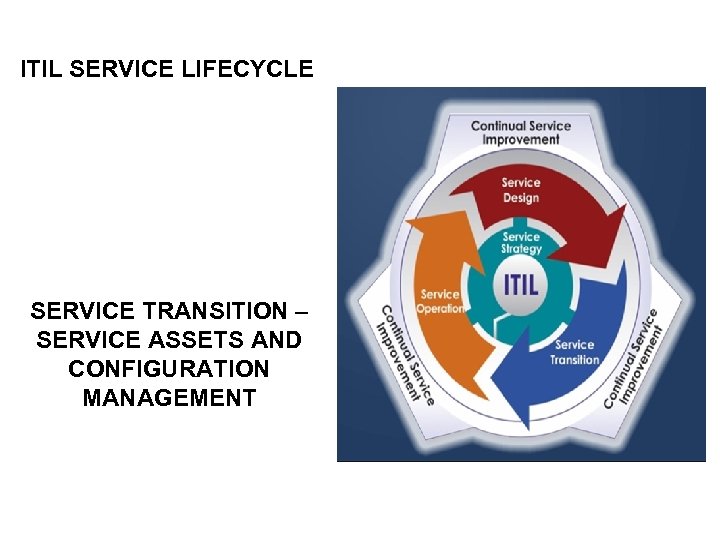 ITIL SERVICE LIFECYCLE

SERVICE TRANSITION – SERVICE ASSETS AND CONFIGURATION MANAGEMENT

Continual Service Improvement

Service Design

Service Strategy

ITIL

Service Operation

Service Transition

Continual Service Improvement

Continual Service Improvement